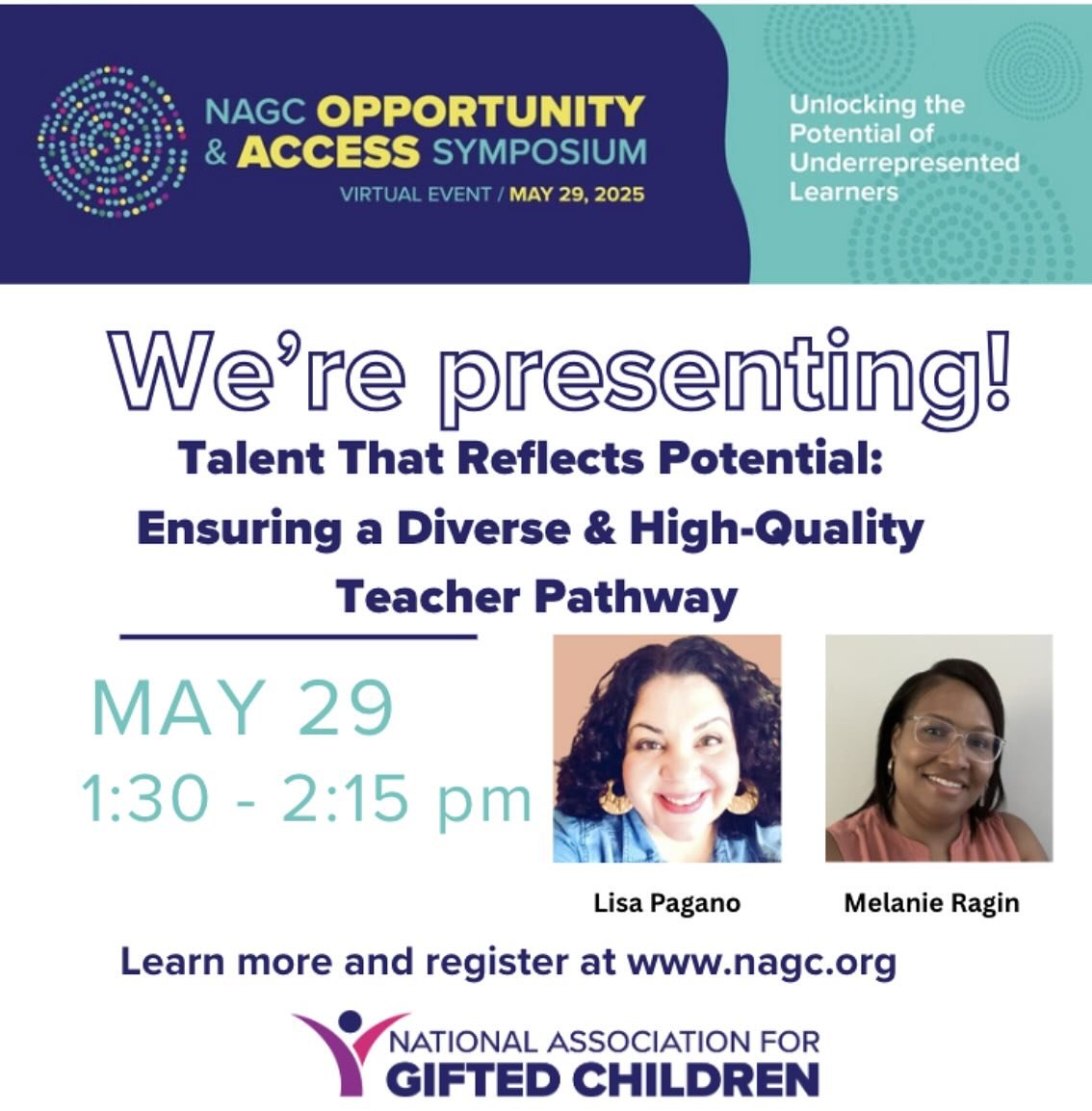 NAGC OPPORTUNITY & ACCESS SYMPOSIUM
VIRTUAL EVENT / MAY 29, 2025

Unlocking the Potential of Underrepresented Learners

We're presenting!

Talent That Reflects Potential: Ensuring a Diverse & High-Quality Teacher Pathway

MAY 29
1:30 - 2:15 pm

Lisa Pagano

Melanie Ragin

Learn more and register at www.nagc.org

NATIONAL ASSOCIATION FOR GIFTED CHILDREN